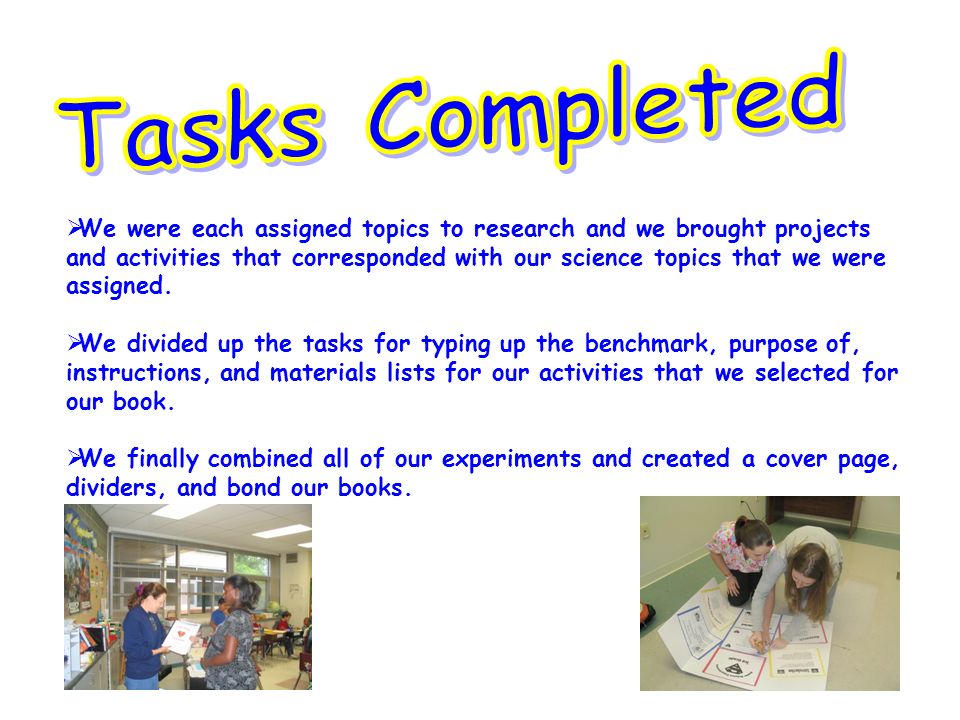 Tasks Completed

➢We were each assigned topics to research and we brought projects and activities that corresponded with our science topics that we were assigned.

➢We divided up the tasks for typing up the benchmark, purpose of, instructions, and materials lists for our activities that we selected for our book.

➢We finally combined all of our experiments and created a cover page, dividers, and bond our books.